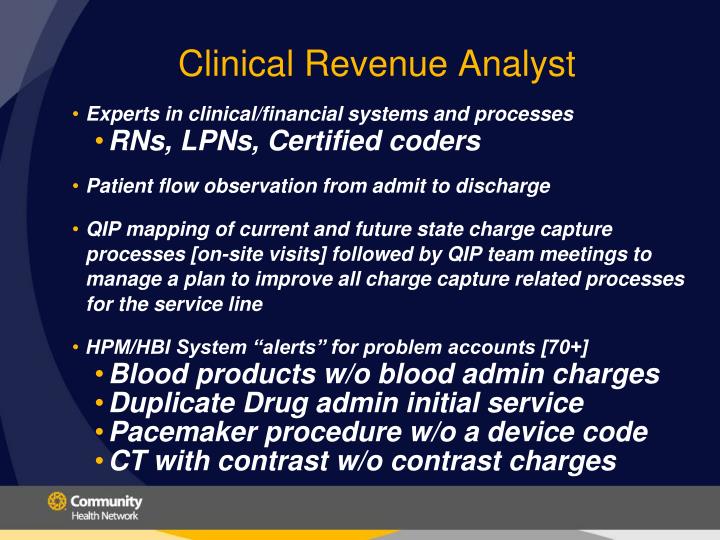 Clinical Revenue Analyst

• Experts in clinical/financial systems and processes
  • RNs, LPNs, Certified coders

• Patient flow observation from admit to discharge

• QIP mapping of current and future state charge capture processes [on-site visits] followed by QIP team meetings to manage a plan to improve all charge capture related processes for the service line

• HPM/HBI System “alerts” for problem accounts [70+]
  • Blood products w/o blood admin charges
  • Duplicate Drug admin initial service
  • Pacemaker procedure w/o a device code
  • CT with contrast w/o contrast charges

Community Health Network